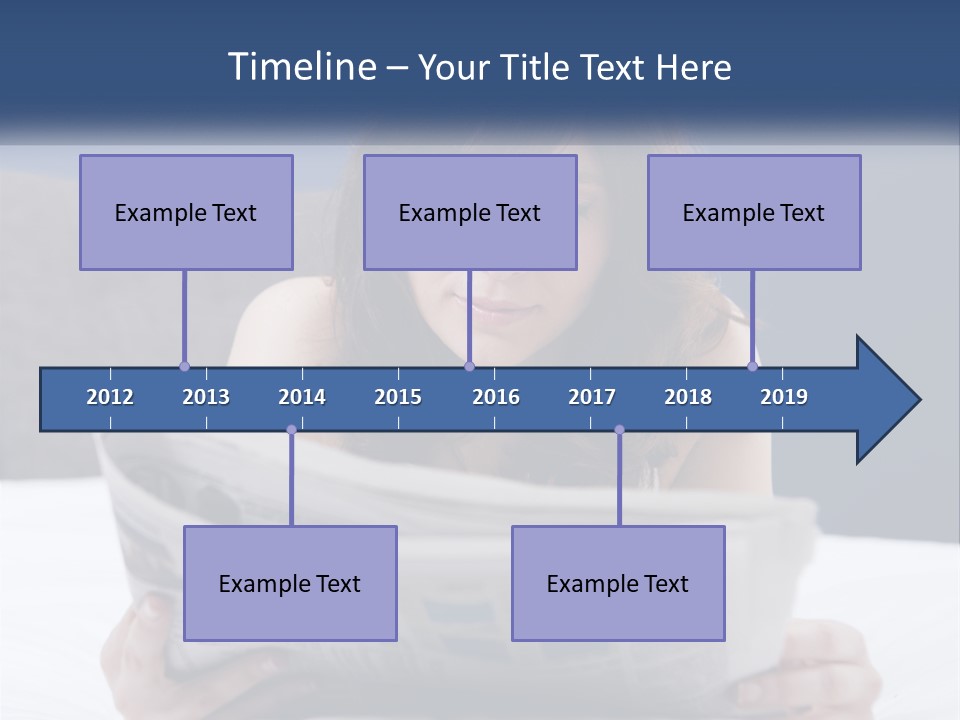 Timeline – Your Title Text Here

Example Text

Example Text

Example Text

2012 2013 2014 2015 2016 2017 2018 2019

Example Text

Example Text